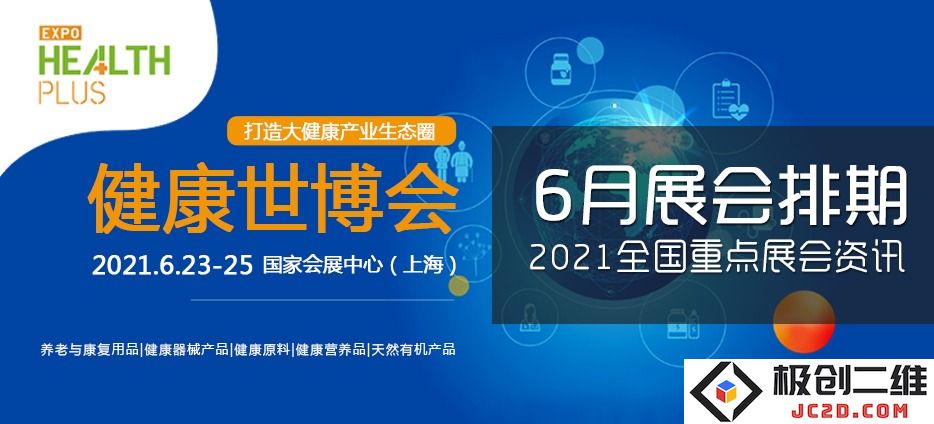 EXPO
HEALTH
PLUS

打造大健康产业生态圈

健康世博会

2021.6.23-25 国家会展中心（上海）

养老与康复用品|健康器械产品|健康原料|健康营养品|天然有机产品

6月展会排期

2021全国重点展会资讯

极创二维
JC2D.COM